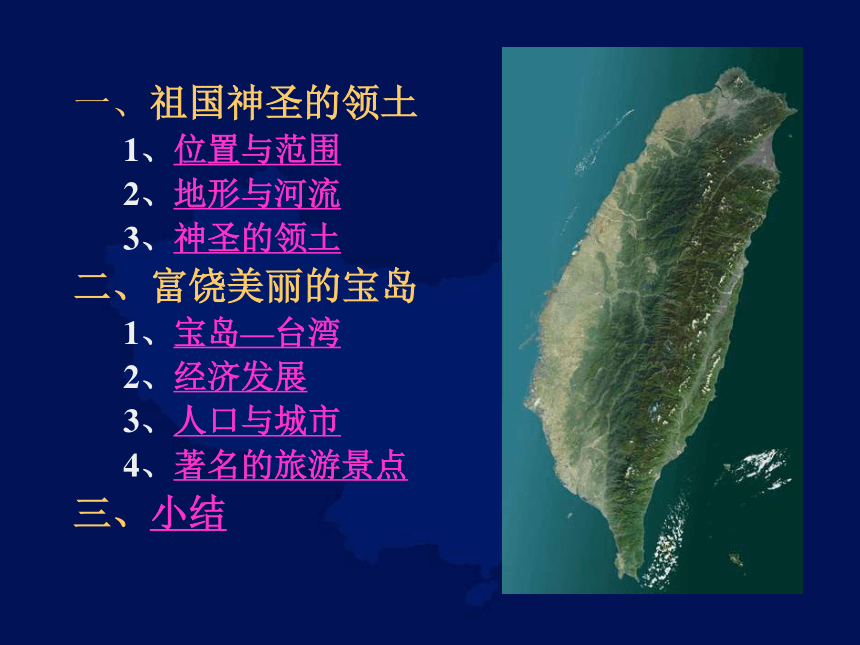 一、祖国神圣的领土

1、位置与范围

2、地形与河流

3、神圣的领土

二、富饶美丽的宝岛

1、宝岛—台湾

2、经济发展

3、人口与城市

4、著名的旅游景点

三、小结